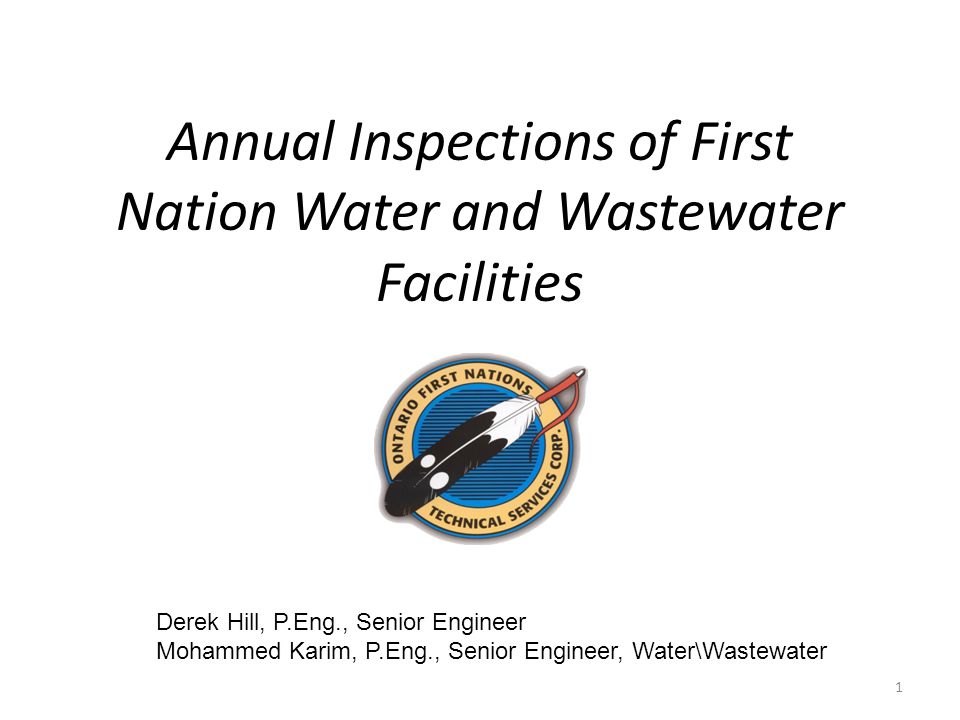 Annual Inspections of First Nation Water and Wastewater Facilities

ONTARIO FIRST NATIONS TECHNICAL SERVICES CORP.

Derek Hill, P.Eng., Senior Engineer
Mohammed Karim, P.Eng., Senior Engineer, Water\Wastewater

1